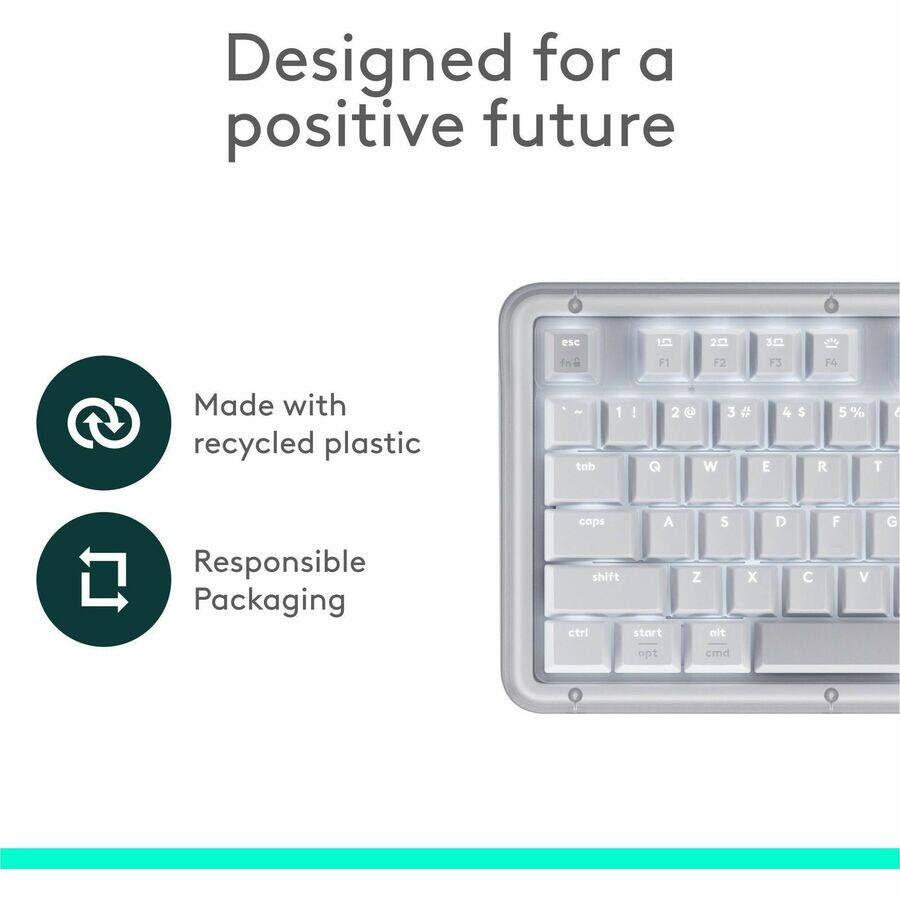 Designed for a positive future

Made with recycled plastic

Responsible Packaging

esc
fn

1
F1

2
F2

3
F3

F4

` ~

1 !

2 @

3 #

4 $

5 %

tab

Q

W

E

R

T

caps

A

S

D

F

shift

Z

X

C

V

ctrl

start
opt

alt
cmd